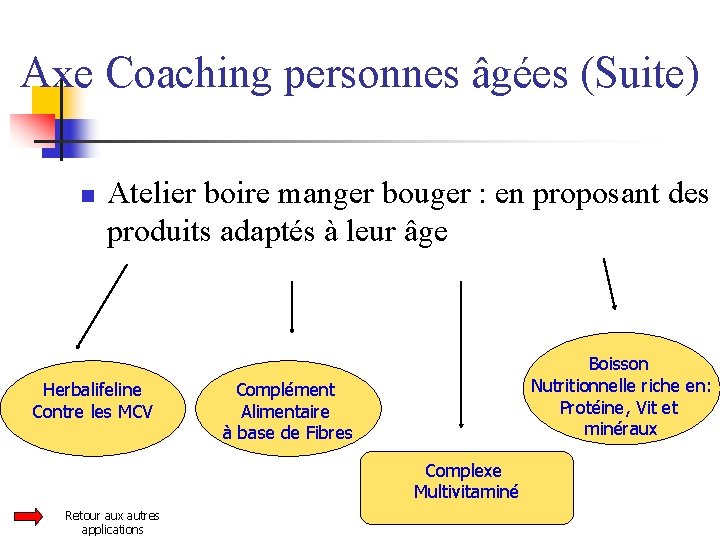 Axe Coaching personnes âgées (Suite)

Atelier boire manger bouger : en proposant des produits adaptés à leur âge

Herbalifeline
Contre les MCV

Complément
Alimentaire
à base de Fibres

Complexe
Multivitaminé

Boisson
Nutritionnelle riche en:
Protéine, Vit et
minéraux

Retour aux autres applications